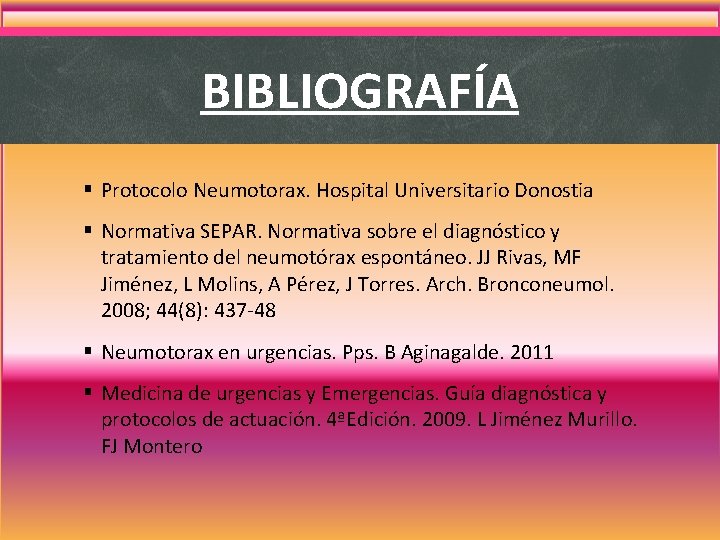 BIBLIOGRAFÍA

• Protocolo Neumotorax. Hospital Universitario Donostia

• Normativa SEPAR. Normativa sobre el diagnóstico y tratamiento del neumotórax espontáneo. JJ Rivas, MF Jiménez, L Molins, A Pérez, J Torres. Arch. Bronconeumol. 2008; 44(8): 437-48

• Neumotorax en urgencias. Pps. B Aginagalde. 2011

• Medicina de urgencias y Emergencias. Guía diagnóstica y protocolos de actuación. 4ªEdición. 2009. L Jiménez Murillo. FJ Montero